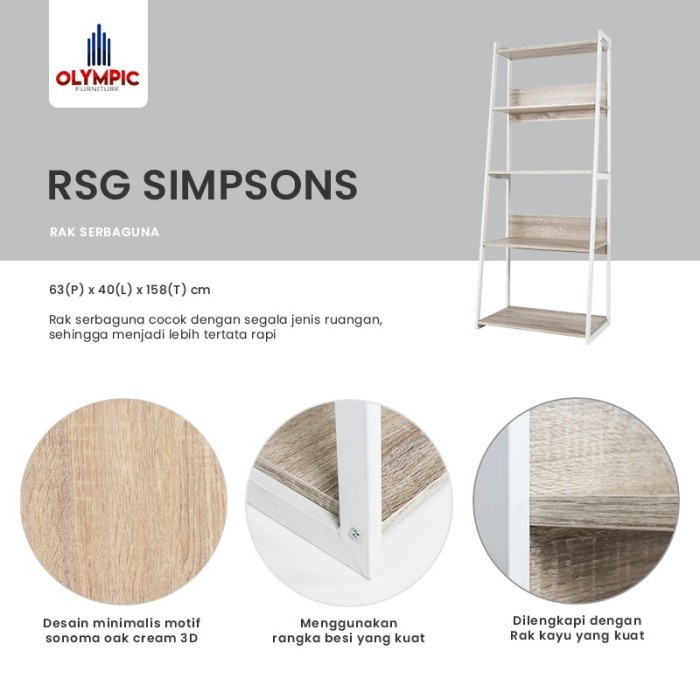 OLYMPIC
FURNITURE

RSG SIMPSONS

RAK SERBAGUNA

63(P) x 40(L) x 158(T) cm

Rak serbaguna cocok dengan segala jenis ruangan, sehingga menjadi lebih tertata rapi

Desain minimalis motif sonoma oak cream 3D

Menggunakan rangka besi yang kuat

Dilengkapi dengan Rak kayu yang kuat